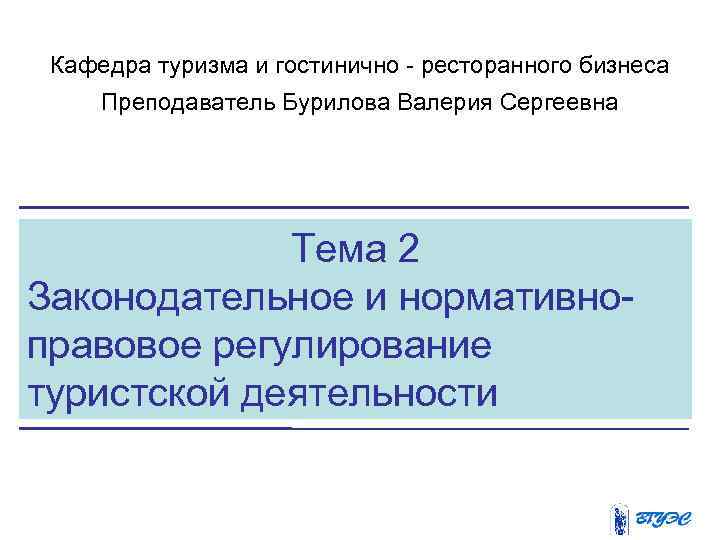 Кафедра туризма и гостинично - ресторанного бизнеса
Преподаватель Бурилова Валерия Сергеевна

Тема 2
Законодательное и нормативно-правовое регулирование туристской деятельности

ВГУЭС